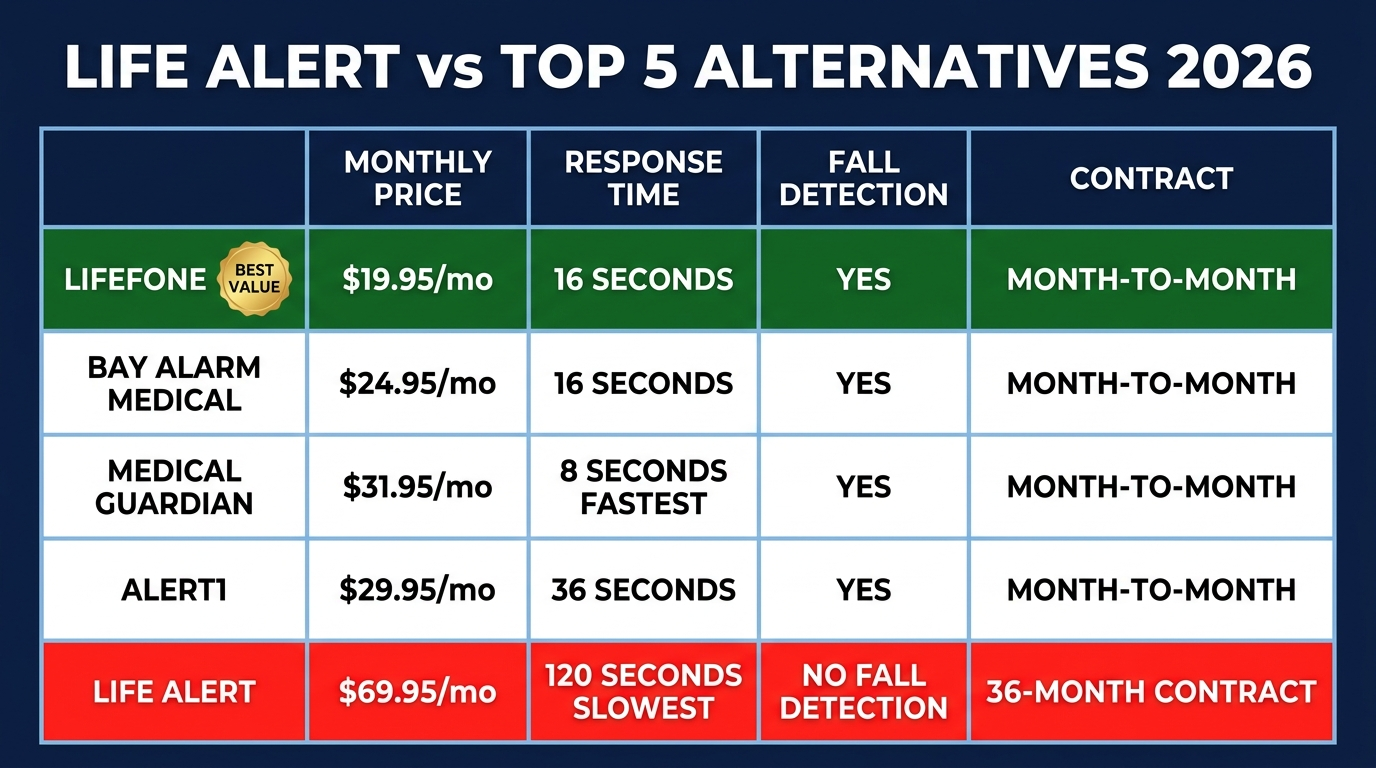 LIFE ALERT vs TOP 5 ALTERNATIVES 2026

| | MONTHLY PRICE | RESPONSE TIME | FALL DETECTION | CONTRACT |
|---|---|---|---|---|
| LIFEFONE BEST VALUE | \$19.95/mo | 16 SECONDS | YES | MONTH-TO-MONTH |
| BAY ALARM MEDICAL | \$24.95/mo | 16 SECONDS | YES | MONTH-TO-MONTH |
| MEDICAL GUARDIAN | \$31.95/mo | 8 SECONDS FASTEST | YES | MONTH-TO-MONTH |
| ALERT1 | \$29.95/mo | 36 SECONDS | YES | MONTH-TO-MONTH |
| LIFE ALERT | \$69.95/mo | 120 SECONDS SLOWEST | NO FALL DETECTION | 36-MONTH CONTRACT |